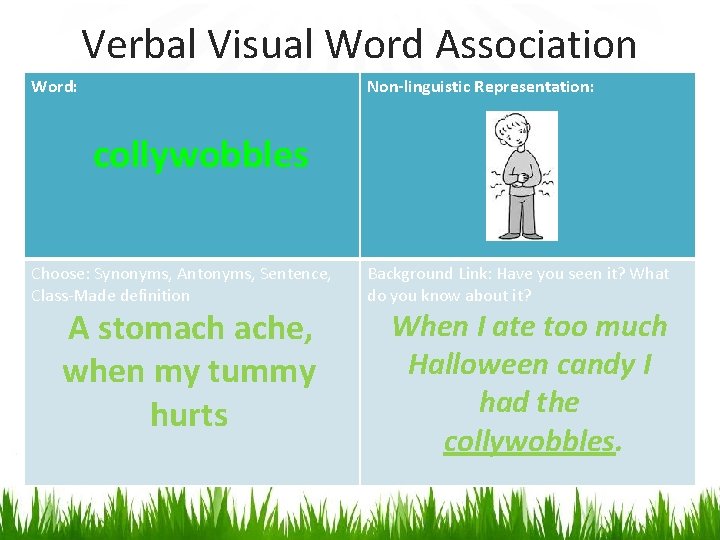 Verbal Visual Word Association

| Word: collywobbles | Non-linguistic Representation: |
|---|---|
| Choose: Synonyms, Antonyms, Sentence, Class-Made definition A stomach ache, when my tummy hurts | Background Link: Have you seen it? What do you know about it? When I ate too much Halloween candy I had the collywobbles. |